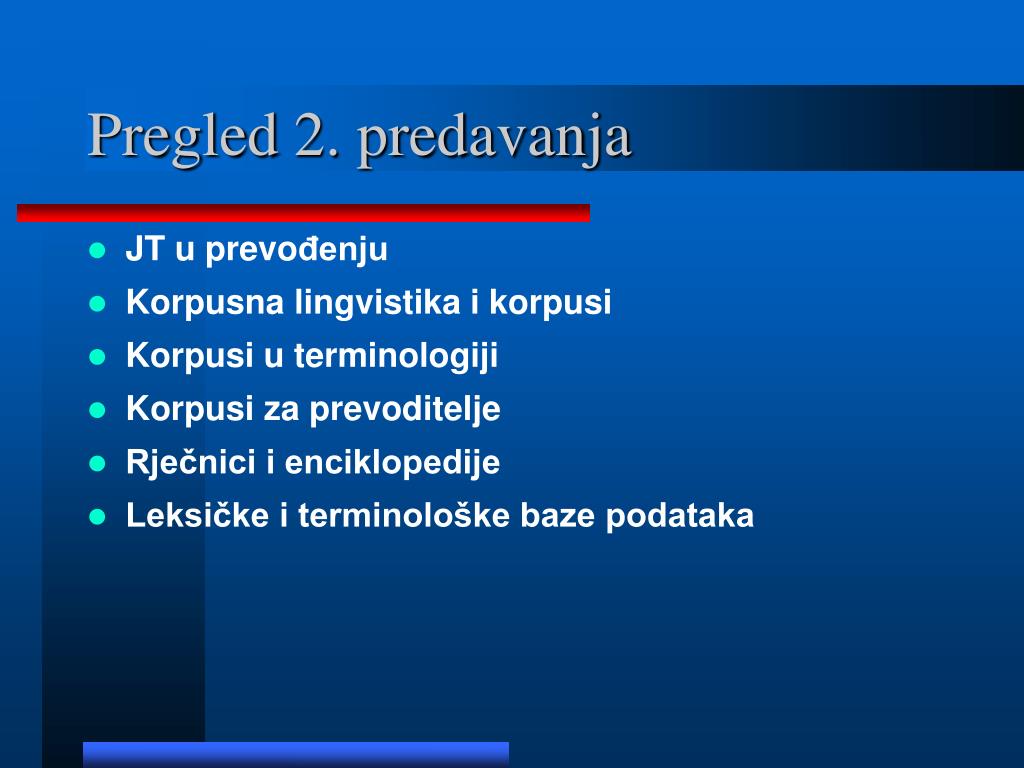 Pregled 2. predavanja

- JT u prevođenju
- Korpusna lingvistika i korpusi
- Korpusi u terminologiji
- Korpusi za prevoditelje
- Rječnici i enciklopedije
- Leksičke i terminološke baze podataka